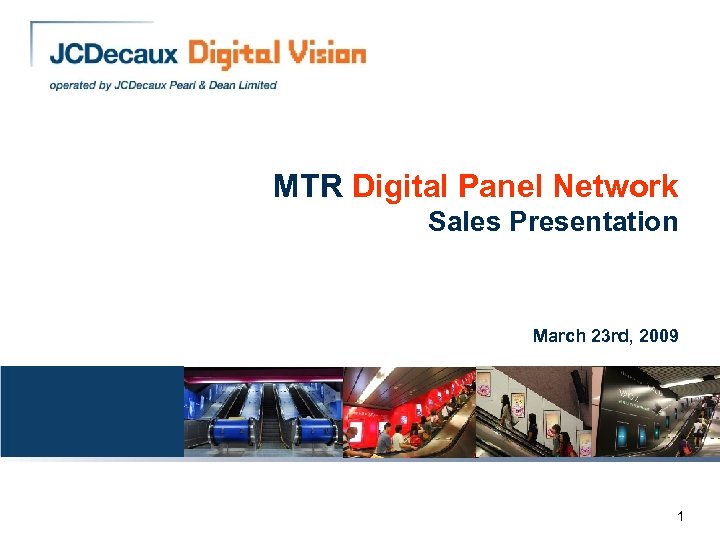 JCDecaux Digital Vision
operated by JCDecaux Pearl & Dean Limited

MTR Digital Panel Network
Sales Presentation

March 23rd, 2009

1